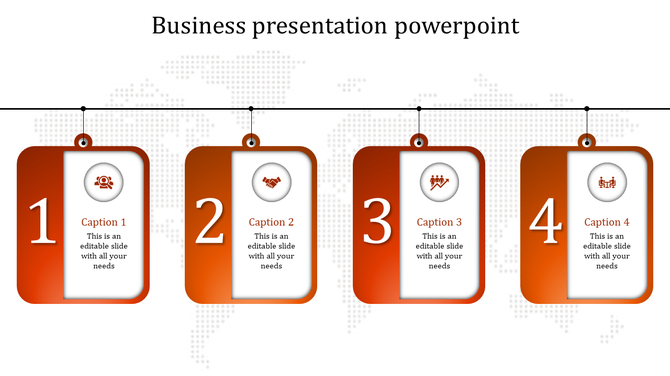 Business presentation powerpoint

1

Caption 1

This is an editable slide with all your needs

2

Caption 2

This is an editable slide with all your needs

3

Caption 3

This is an editable slide with all your needs

4

Caption 4

This is an editable slide with all your needs